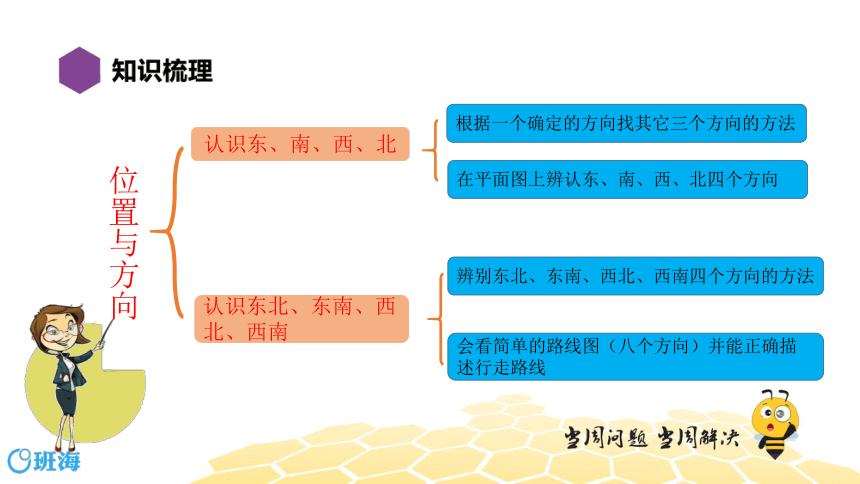 知识梳理

位置与方向

认识东、南、西、北

根据一个确定的方向找其它三个方向的方法

在平面图上辨认东、南、西、北四个方向

认识东北、东南、西北、西南

辨别东北、东南、西北、西南四个方向的方法

会看简单的路线图（八个方向）并能正确描述行走路线

当周问题 当周解决

班海